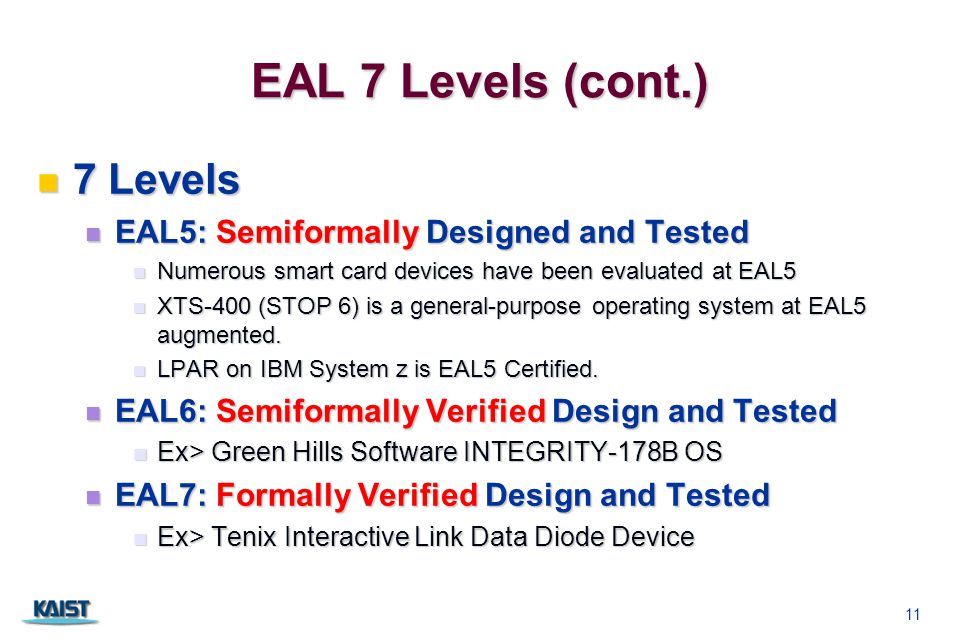 EAL 7 Levels (cont.)

7 Levels

EAL5: Semiformally Designed and Tested

Numerous smart card devices have been evaluated at EAL5

XTS-400 (STOP 6) is a general-purpose operating system at EAL5 augmented.

LPAR on IBM System z is EAL5 Certified.

EAL6: Semiformally Verified Design and Tested

Ex> Green Hills Software INTEGRITY-178B OS

EAL7: Formally Verified Design and Tested

Ex> Tenix Interactive Link Data Diode Device

KAIST

11